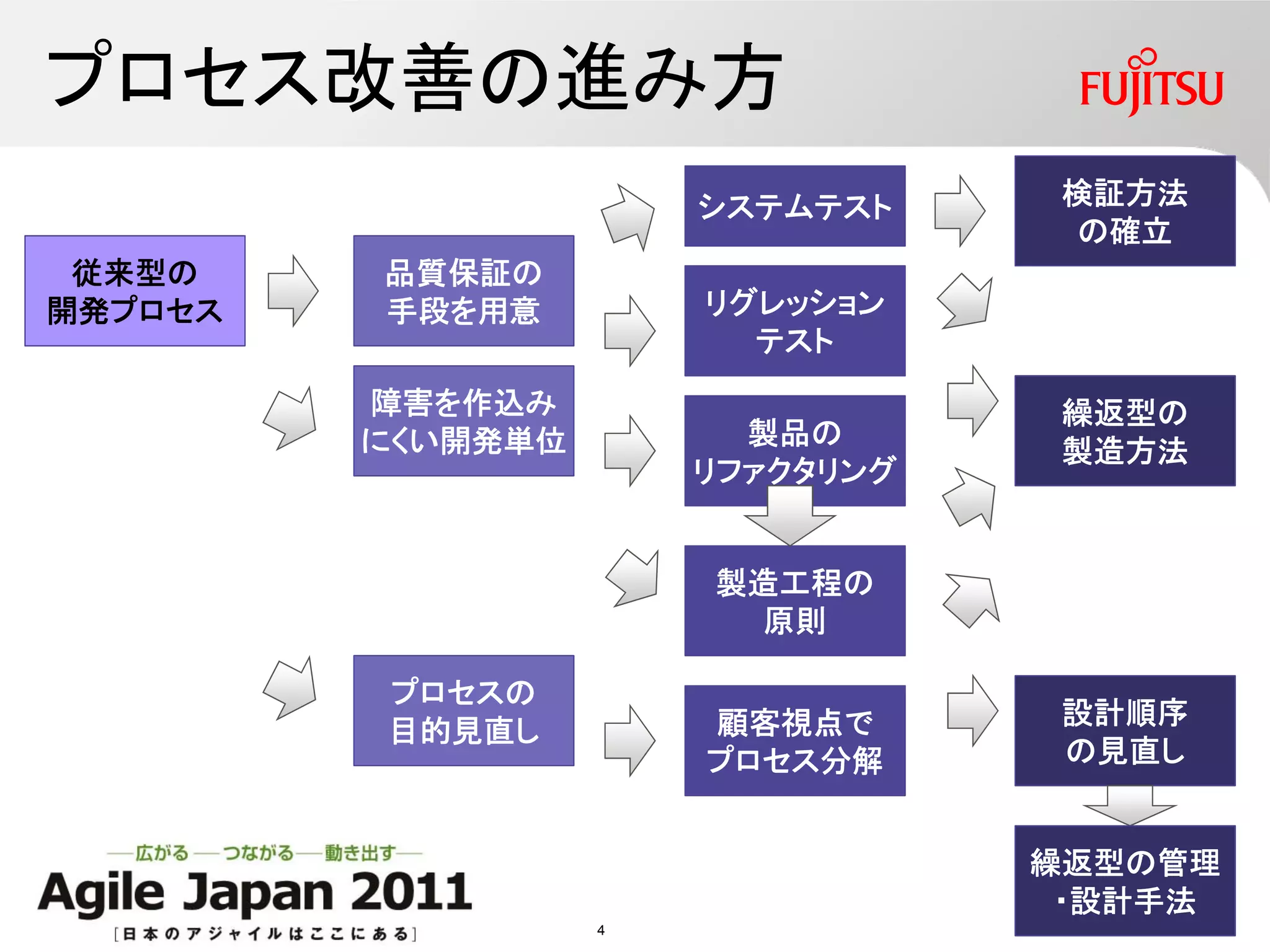 プロセス改善の進み方

FUJITSU

従来型の開発プロセス

品質保証の手段を用意

障害を作込みにくい開発単位

プロセスの目的見直し

システムテスト

リグレッションテスト

製品のリファクタリング

製造工程の原則

顧客視点でプロセス分解

検証方法の確立

繰返型の製造方法

設計順序の見直し

繰返型の管理・設計手法

―広がる―つながる―動き出す―
Agile Japan 2011
［日本のアジャイルはここにある］

4